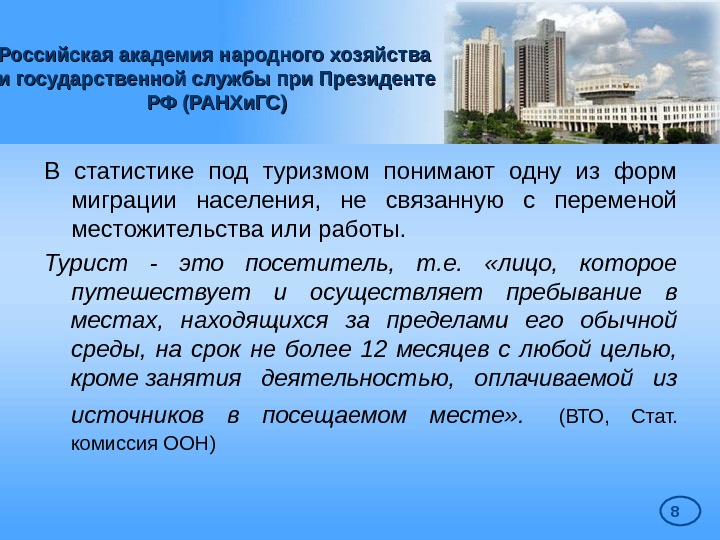 Российская академия народного хозяйства и государственной службы при Президенте РФ (РАНХиГС)

В статистике под туризмом понимают одну из форм миграции населения, не связанную с переменой местожительства или работы.

Турист - это посетитель, т.е. «лицо, которое путешествует и осуществляет пребывание в местах, находящихся за пределами его обычной среды, на срок не более 12 месяцев с любой целью, кроме занятия деятельностью, оплачиваемой из источников в посещаемом месте». (ВТО, Стат. комиссия ООН)

8